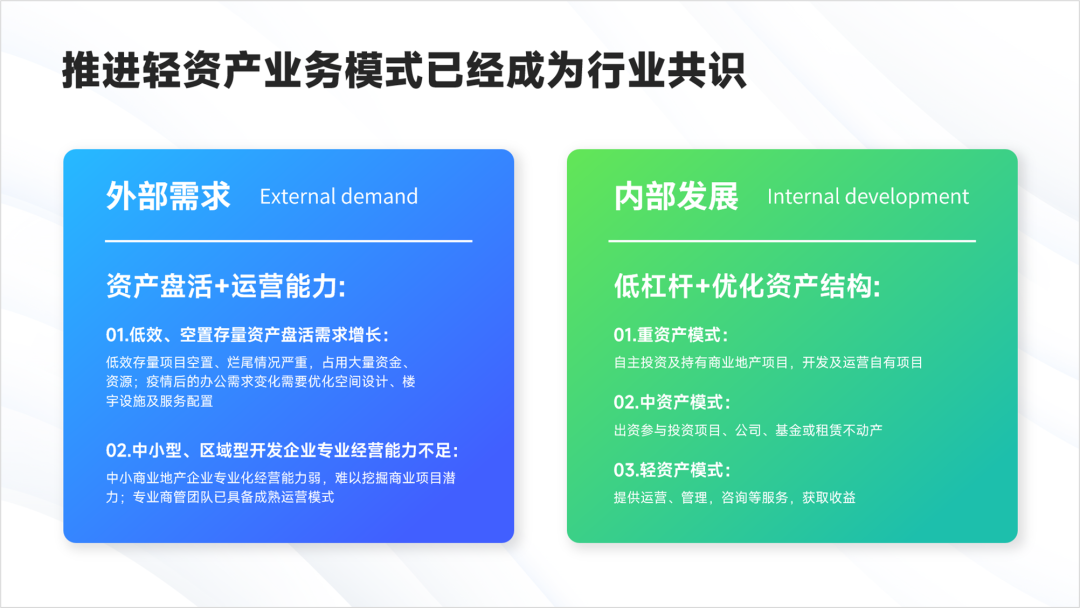 推进轻资产业务模式已经成为行业共识

外部需求 External demand

资产盘活+运营能力:

01.低效、空置存量资产盘活需求增长:

低效存量项目空置、烂尾情况严重，占用大量资金、资源；疫情后的办公需求变化需要优化空间设计、楼宇设施及服务配置

02.中小型、区域型开发企业专业经营能力不足:

中小商业地产企业专业化经营能力弱，难以挖掘商业项目潜力；专业商管团队已具备成熟运营模式

内部发展 Internal development

低杠杆+优化资产结构:

01.重资产模式:

自主投资及持有商业地产项目，开发及运营自有项目

02.中资产模式:

出资参与投资项目、公司、基金或租赁不动产

03.轻资产模式:

提供运营、管理，咨询等服务，获取收益